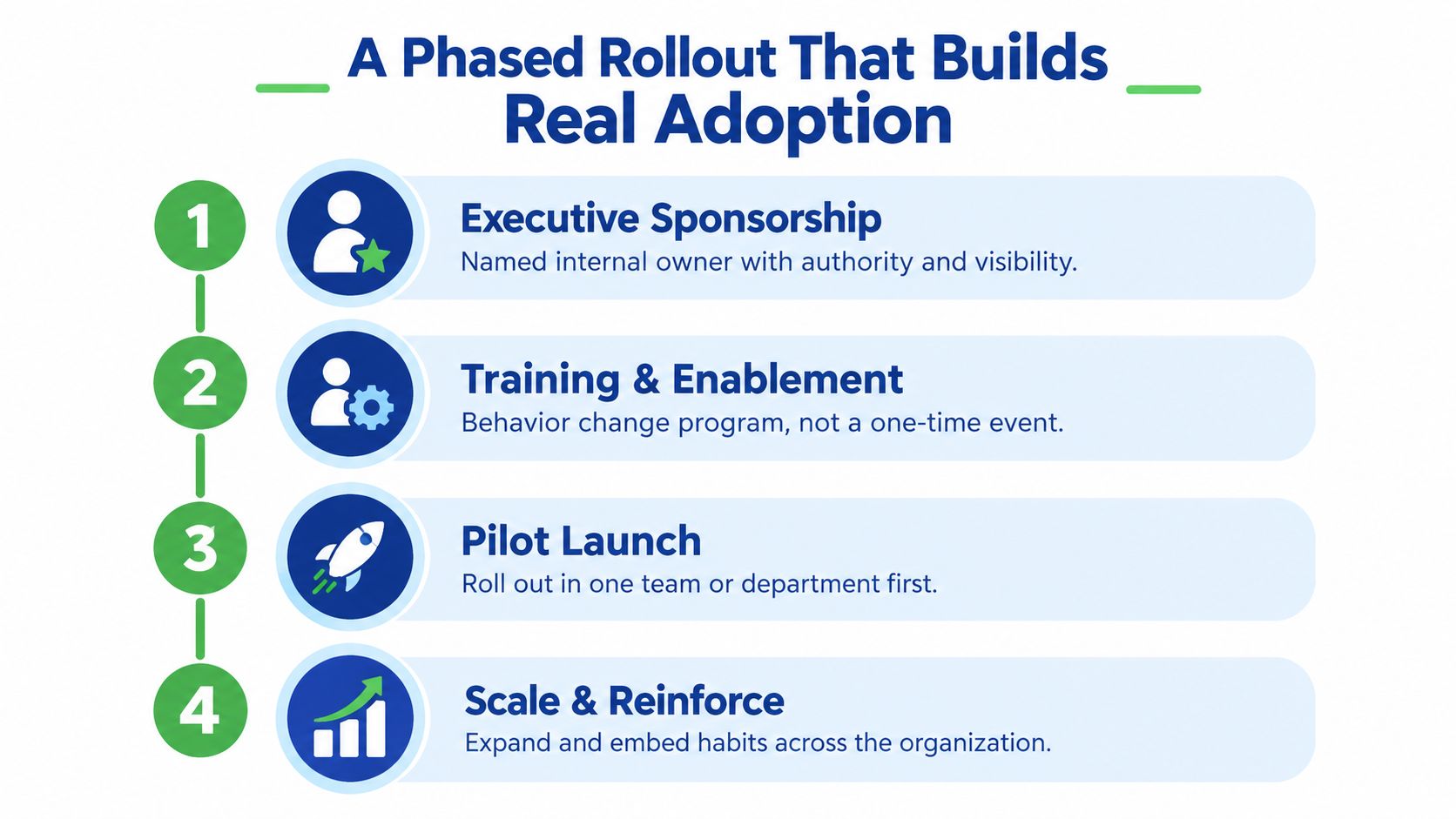 A Phased Rollout That Builds Real Adoption

1

Executive Sponsorship
Named internal owner with authority and visibility.

2

Training & Enablement
Behavior change program, not a one-time event.

3

Pilot Launch
Roll out in one team or department first.

4

Scale & Reinforce
Expand and embed habits across the organization.